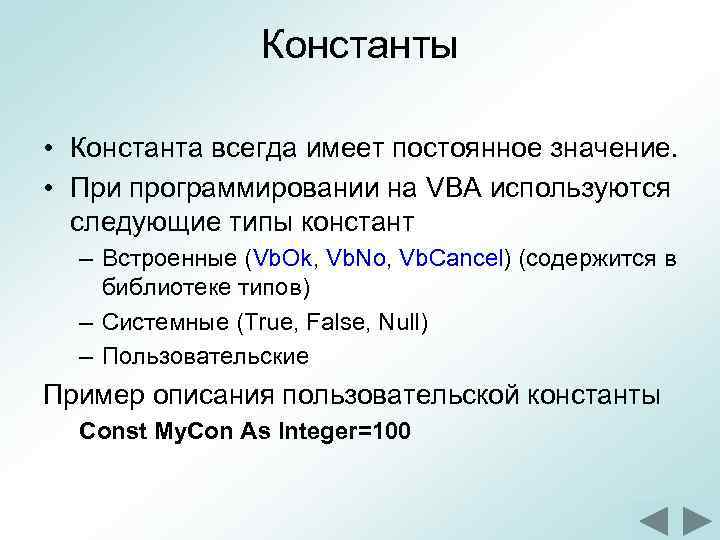 Константы

• Константа всегда имеет постоянное значение.
• При программировании на VBA используются следующие типы констант
– Встроенные (VbOk, VbNo, VbCancel) (содержится в библиотеке типов)
– Системные (True, False, Null)
– Пользовательские

Пример описания пользовательской константы
Const MyCon As Integer=100